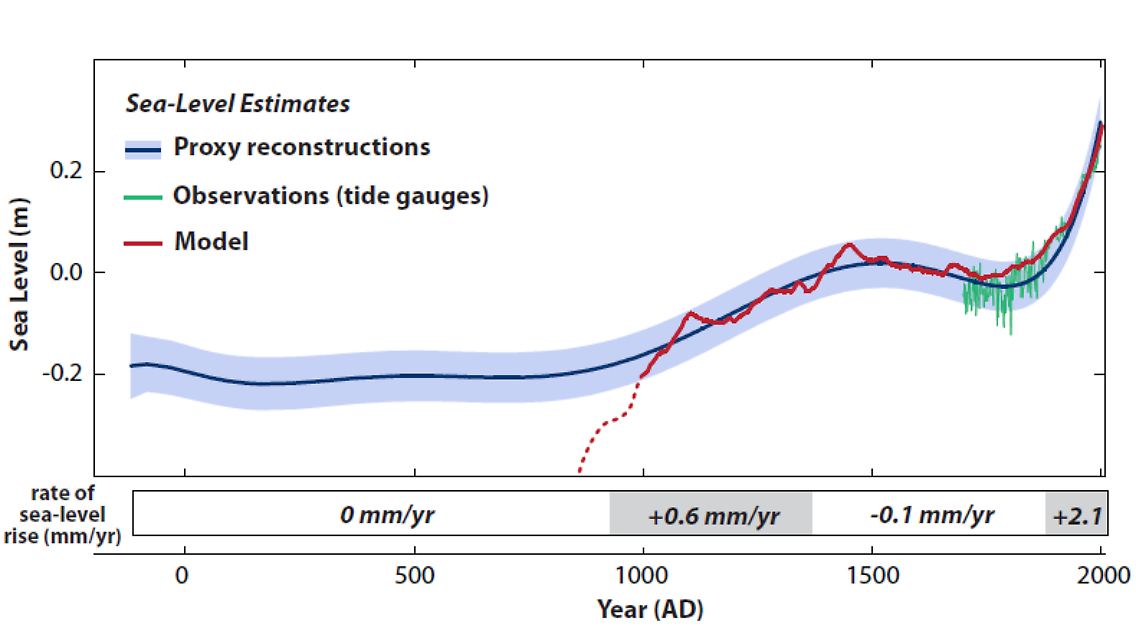 Sea-Level Estimates
Proxy reconstructions
Observations (tide gauges)
Model

Sea Level (m)
0.2
0.0
-0.2

rate of sea-level rise (mm/yr)
0 mm/yr
+0.6 mm/yr
-0.1 mm/yr
+2.1

0
500
1000
1500
2000
Year (AD)